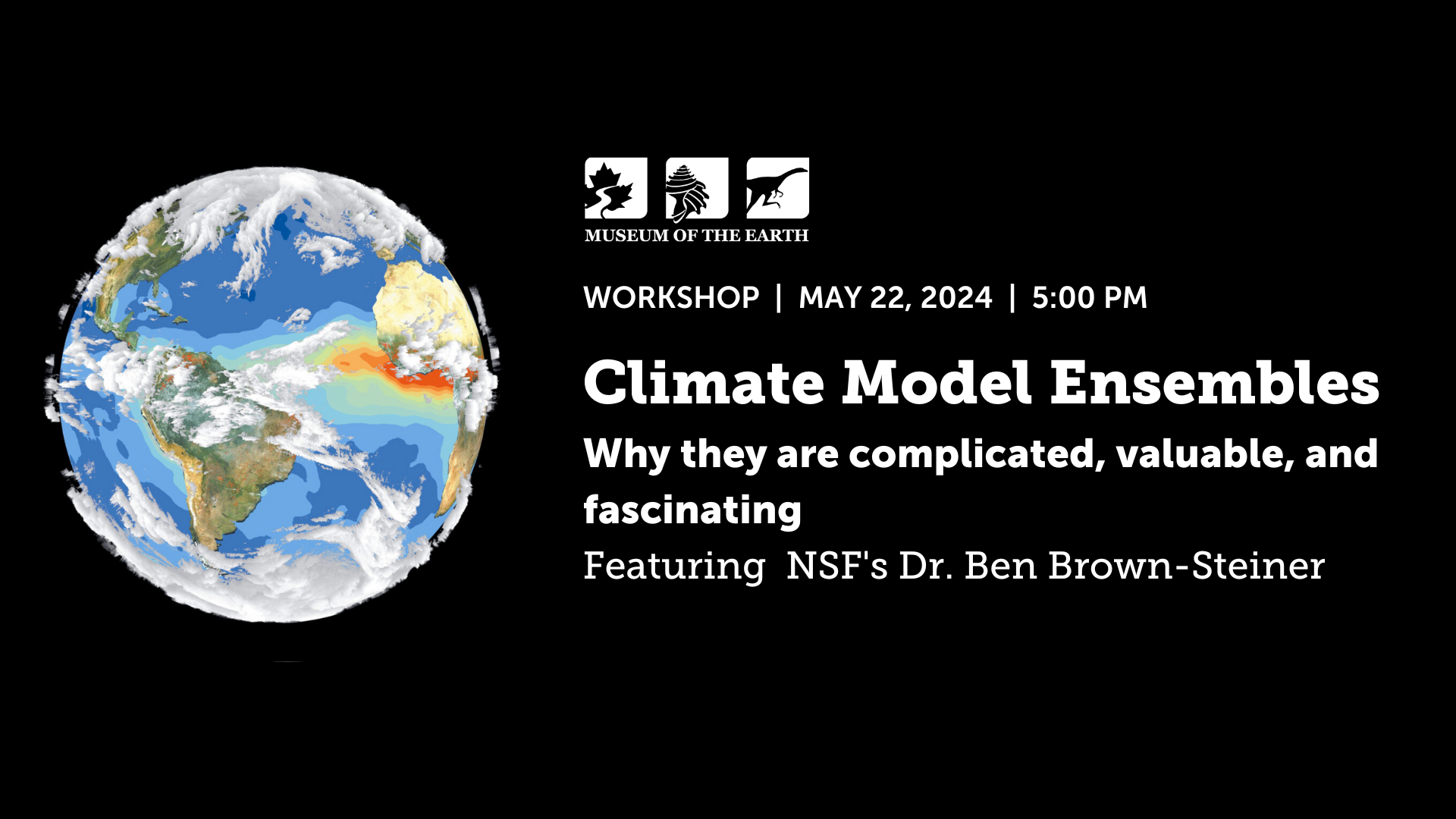 MUSEUM OF THE EARTH

WORKSHOP | MAY 22, 2024 | 5:00 PM

Climate Model Ensembles

Why they are complicated, valuable, and fascinating

Featuring NSF's Dr. Ben Brown-Steiner